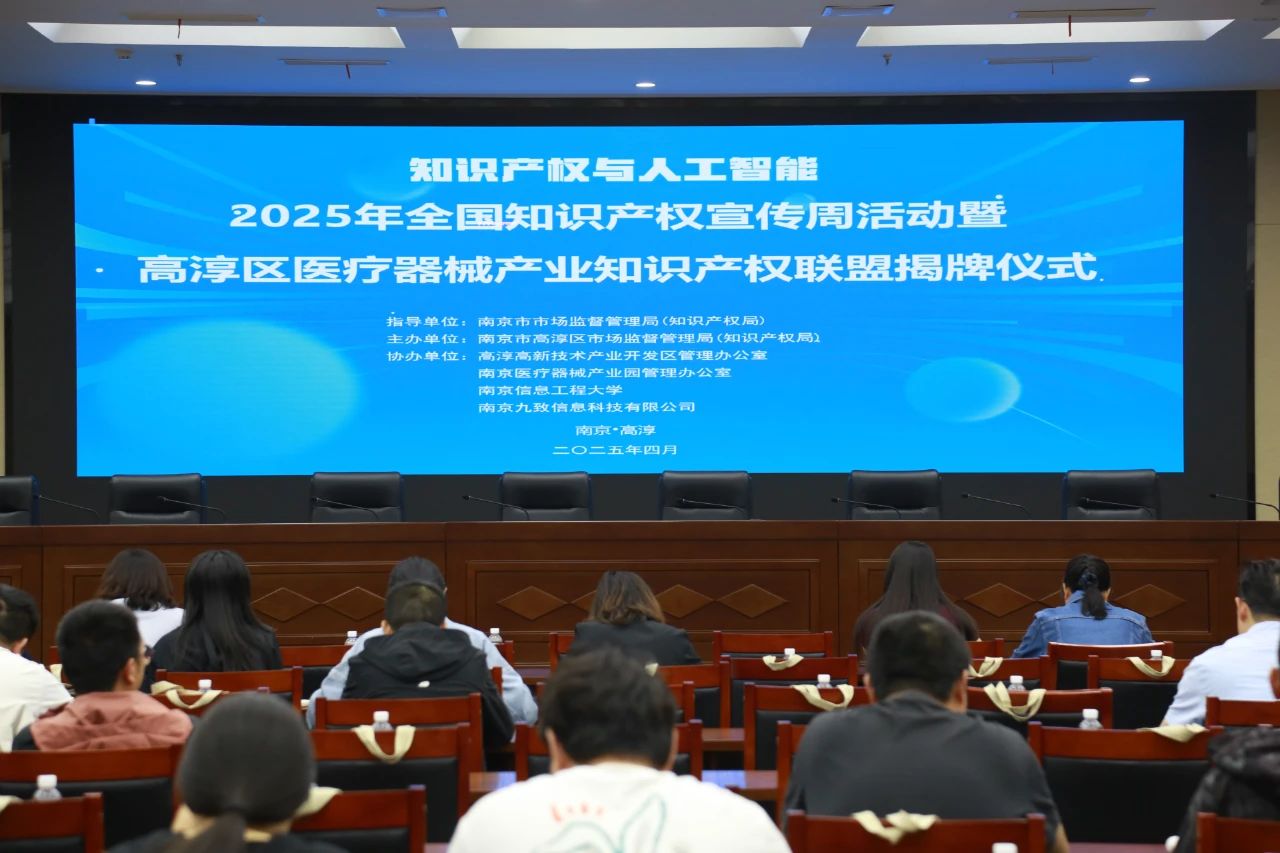 知识产权与人工智能
2025年全国知识产权宣传周活动暨
高淳区医疗器械产业知识产权联盟揭牌仪式

指导单位：南京市市场监督管理局（知识产权局）
主办单位：南京市高淳区市场监督管理局（知识产权局）
协办单位：高淳高新技术产业开发区管理办公室
南京医疗器械产业园管理办公室
南京信息工程大学
南京九致信息科技有限公司

南京·高淳
二〇二五年四月